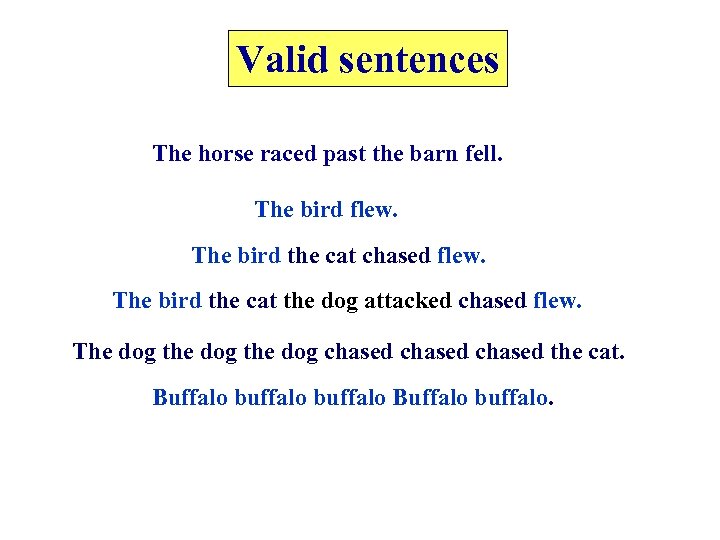 Valid sentences

The horse raced past the barn fell.

The bird flew.

The bird the cat chased flew.

The bird the cat the dog attacked chased flew.

The dog the dog the dog chased chased chased the cat.

Buffalo buffalo buffalo Buffalo buffalo.